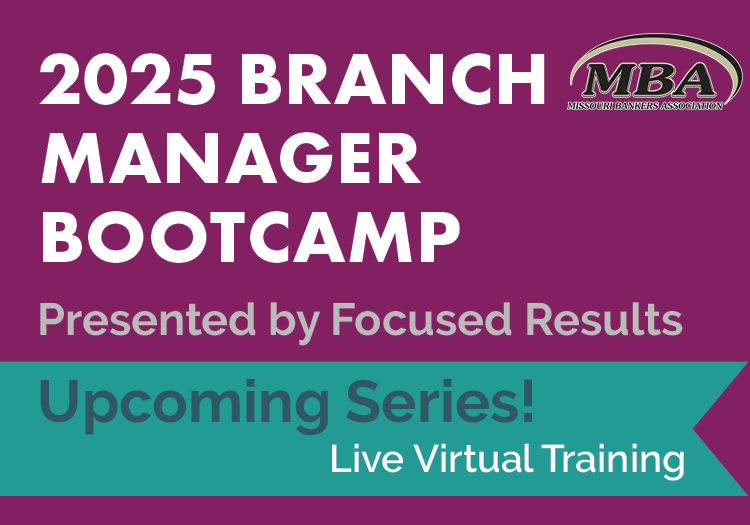 2025 BRANCH MANAGER BOOTCAMP

MBA
MISSOURI BANKERS ASSOCIATION

Presented by Focused Results

Upcoming Series!

Live Virtual Training